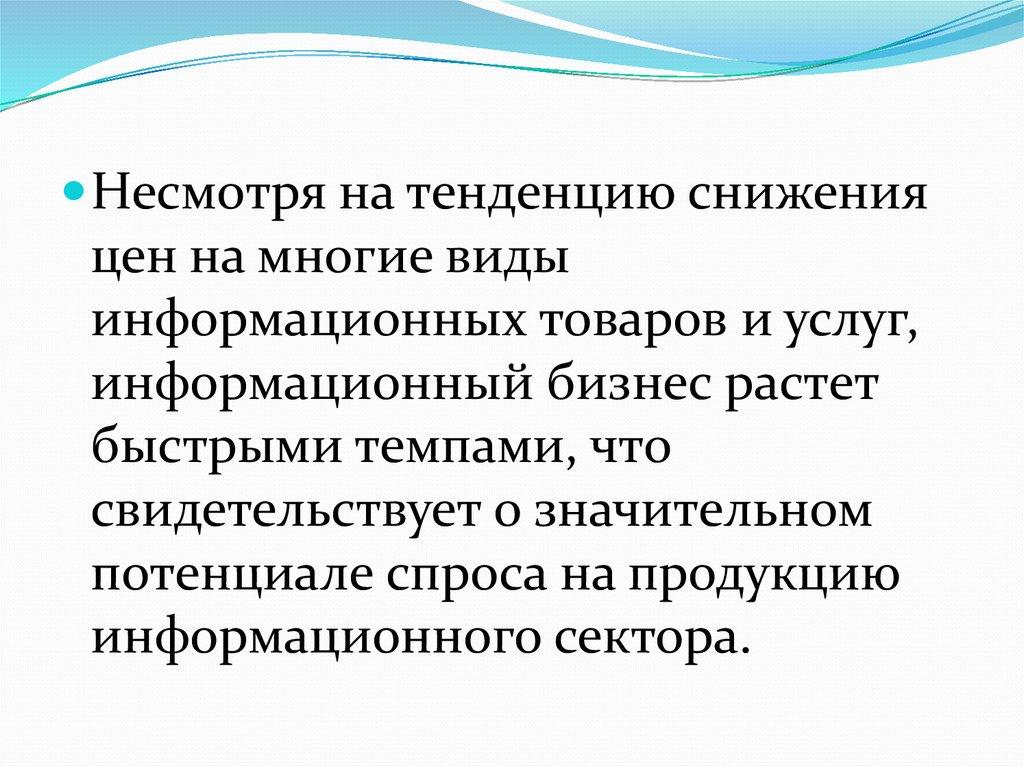 Несмотря на тенденцию снижения цен на многие виды информационных товаров и услуг, информационный бизнес растет быстрыми темпами, что свидетельствует о значительном потенциале спроса на продукцию информационного сектора.